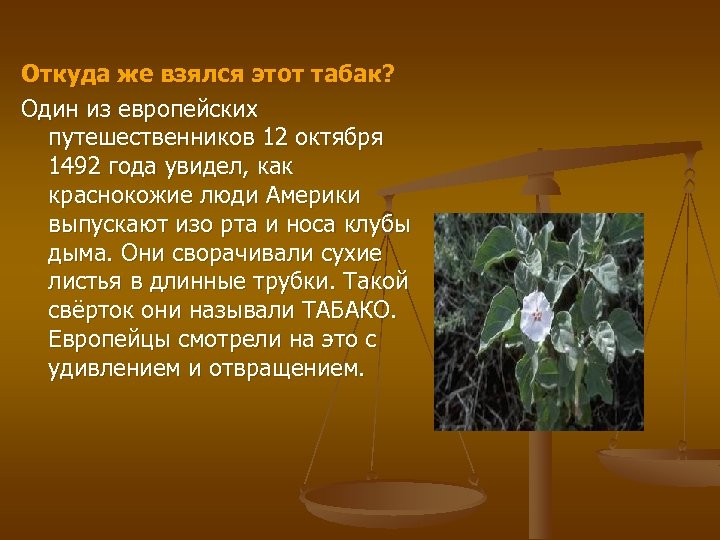 Откуда же взялся этот табак?

Один из европейских путешественников 12 октября 1492 года увидел, как краснокожие люди Америки выпускают изо рта и носа клубы дыма. Они сворачивали сухие листья в длинные трубки. Такой свёрток они называли ТАБАКО. Европейцы смотрели на это с удивлением и отвращением.